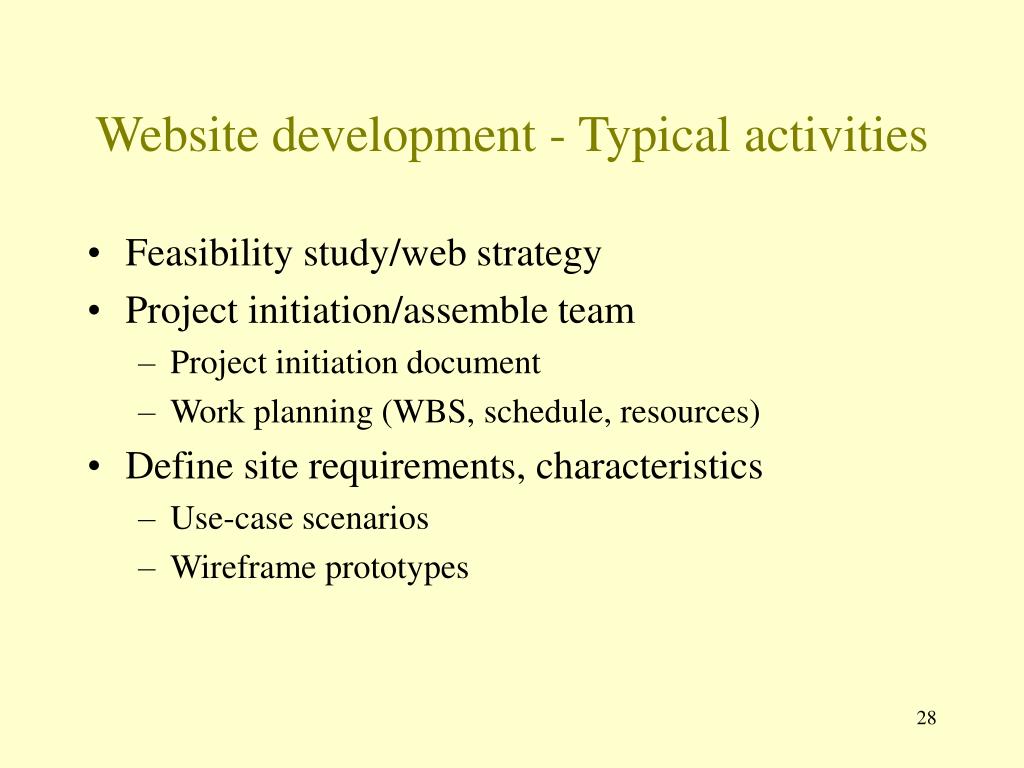 Website development - Typical activities

• Feasibility study/web strategy
• Project initiation/assemble team
  – Project initiation document
  – Work planning (WBS, schedule, resources)
• Define site requirements, characteristics
  – Use-case scenarios
  – Wireframe prototypes

28